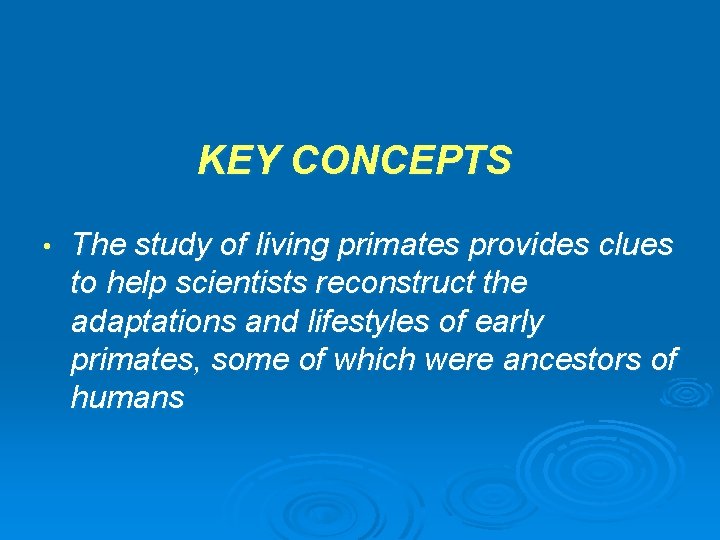 KEY CONCEPTS

• The study of living primates provides clues to help scientists reconstruct the adaptations and lifestyles of early primates, some of which were ancestors of humans